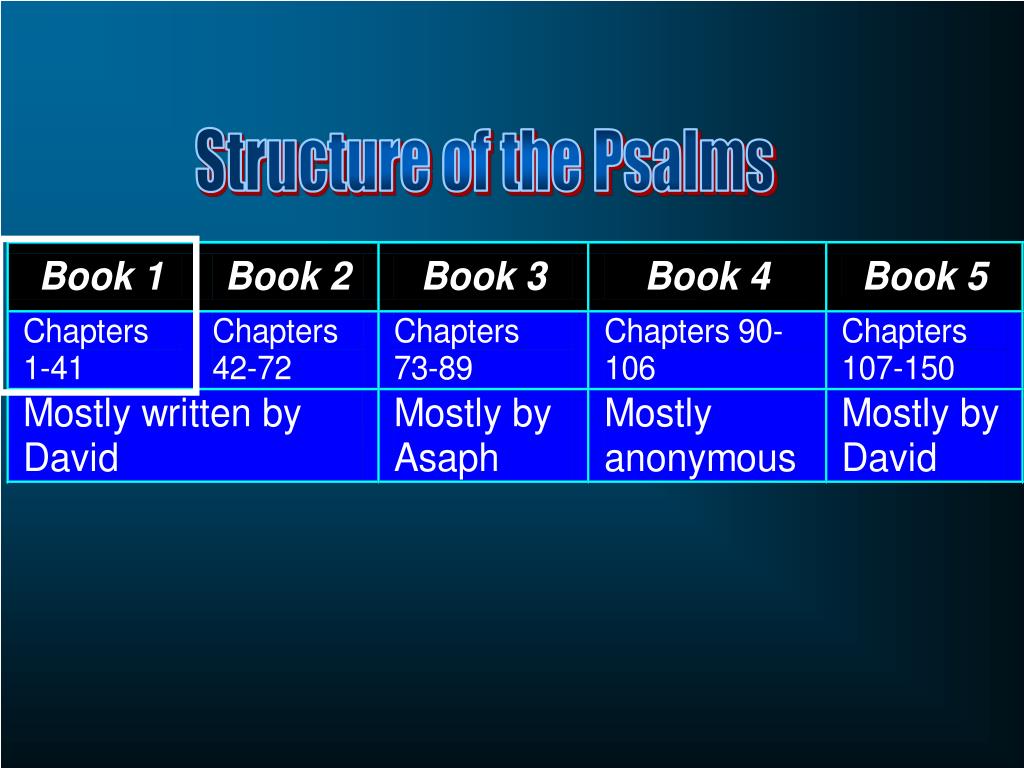 Structure of the Psalms

| Book 1 | Book 2 | Book 3 | Book 4 | Book 5 |
|---|---|---|---|---|
| Chapters 1-41 | Chapters 42-72 | Chapters 73-89 | Chapters 90-106 | Chapters 107-150 |
| Mostly written by David | | Mostly by Asaph | Mostly anonymous | Mostly by David |